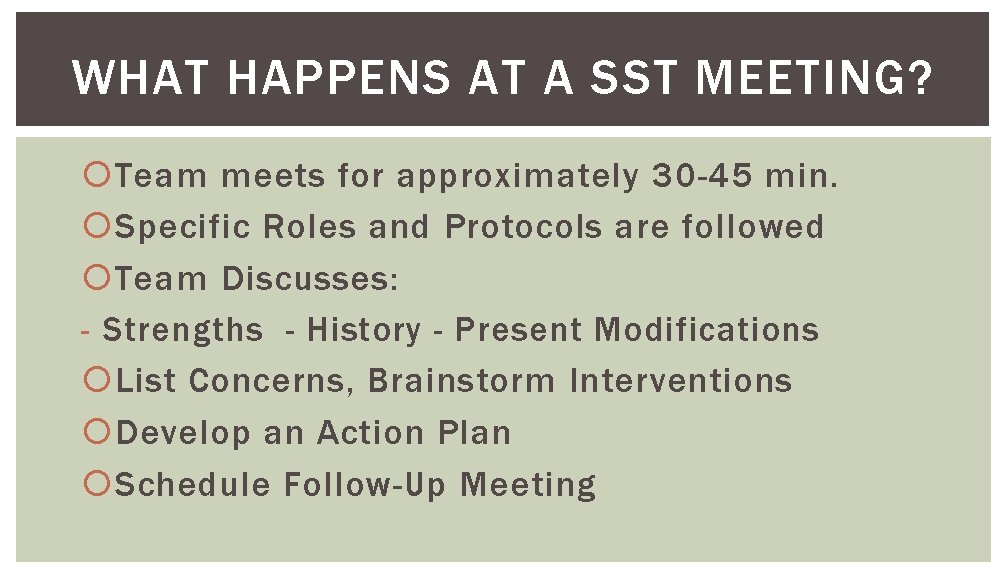 WHAT HAPPENS AT A SST MEETING?

Team meets for approximately 30-45 min.

Specific Roles and Protocols are followed

Team Discusses:

- Strengths - History - Present Modifications

List Concerns, Brainstorm Interventions

Develop an Action Plan

Schedule Follow-Up Meeting